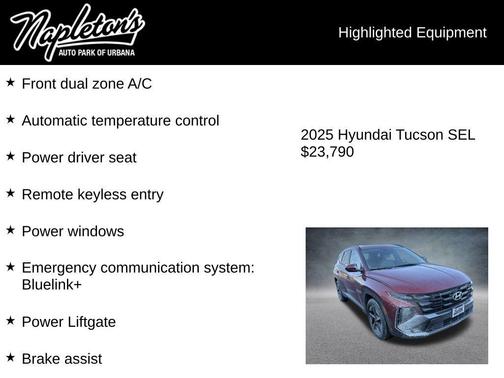 Napleton's
AUTO PARK OF URBANA

Highlighted Equipment

★ Front dual zone A/C

★ Automatic temperature control

★ Power driver seat

★ Remote keyless entry

★ Power windows

★ Emergency communication system: Bluelink+

★ Power Liftgate

★ Brake assist

2025 Hyundai Tucson SEL
$23,790